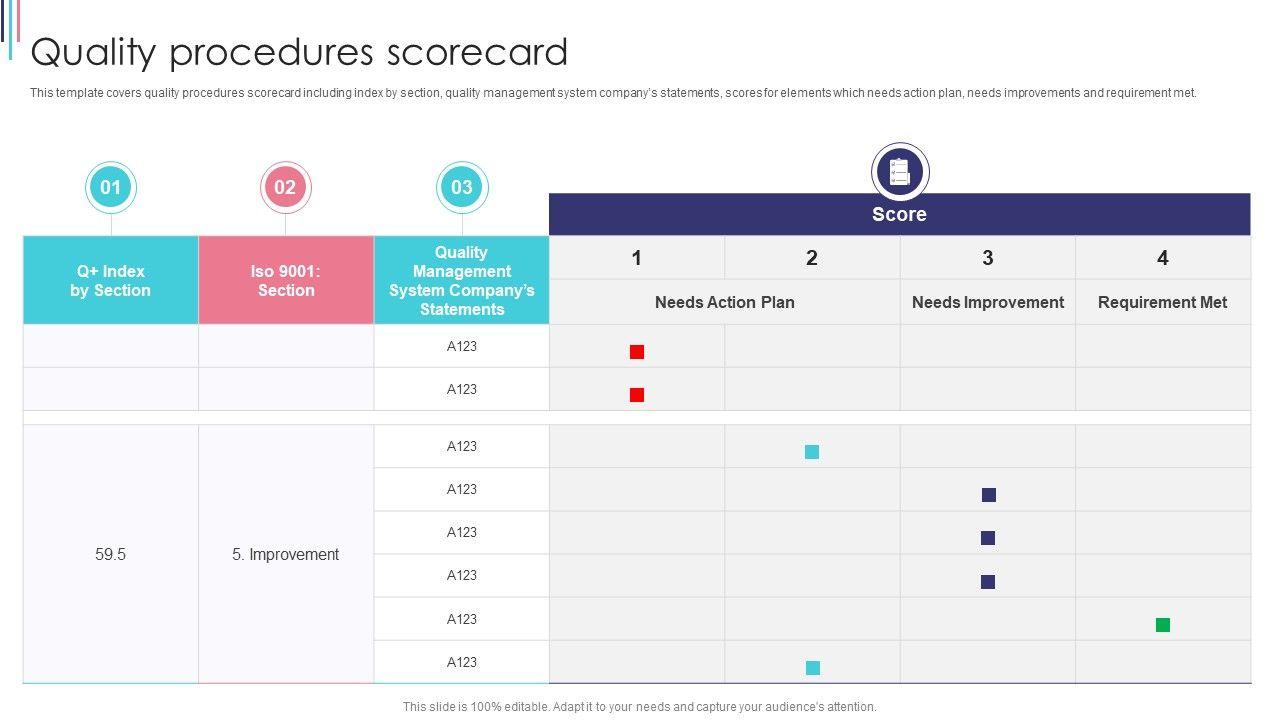 Quality procedures scorecard

This template covers quality procedures scorecard including index by section, quality management system company's statements, scores for elements which needs action plan, needs improvements and requirement met.

01 02 03

Score

| Q+ Index by Section | Iso 9001: Section | Quality Management System Company's Statements | 1 | 2 | 3 | 4 |
|---|---|---|---|---|---|---|
| | | | Needs Action Plan | | Needs Improvement | Requirement Met |
| | | A123 | | | | |
| | | A123 | | | | |
| 59.5 | 5. Improvement | A123 | | | | |
| | | A123 | | | | |
| | | A123 | | | | |
| | | A123 | | | | |
| | | A123 | | | | |
| | | A123 | | | | |

This slide is 100% editable. Adapt it to your needs and capture your audience's attention.